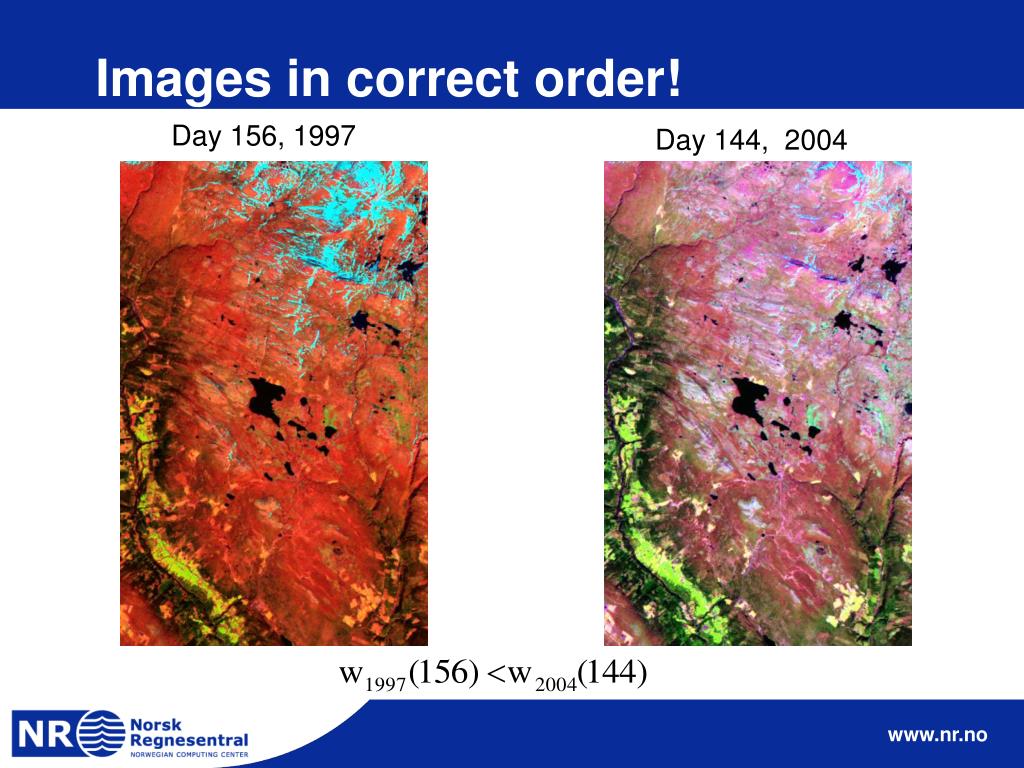 Images in correct order!

Day 156, 1997

Day 144, 2004

$w_{1997}(156) < w_{2004}(144)$

NR Norsk Regnesentral
NORWEGIAN COMPUTING CENTER

www.nr.no